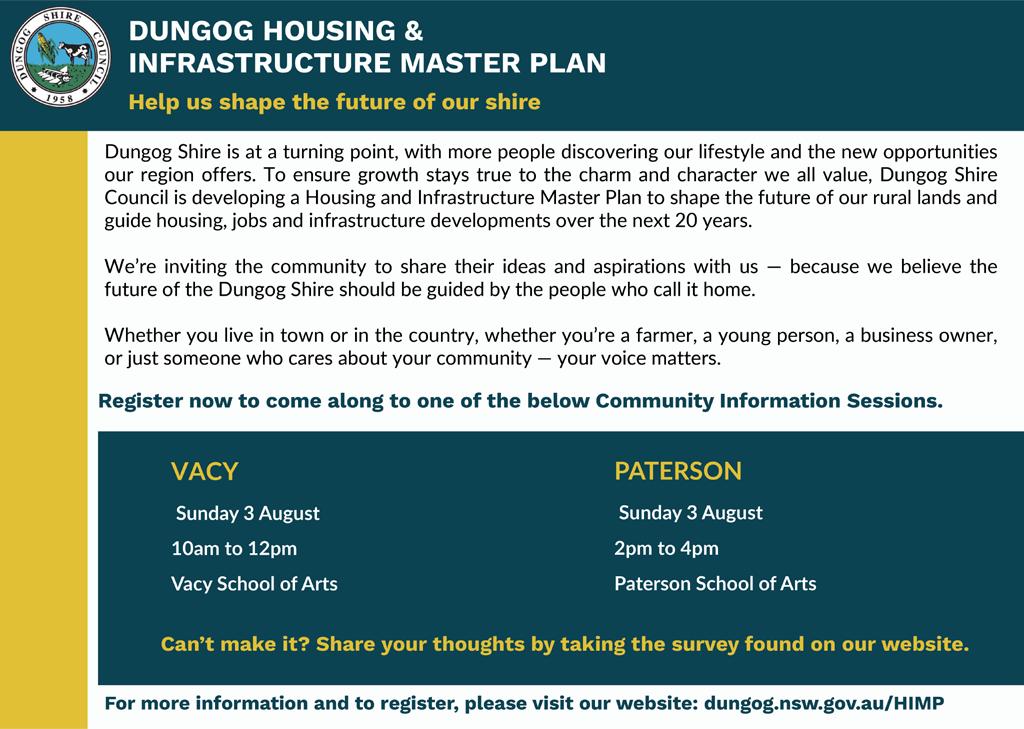 DUNGOG SHIRE COUNCIL
1958

DUNGOG HOUSING & INFRASTRUCTURE MASTER PLAN

Help us shape the future of our shire

Dungog Shire is at a turning point, with more people discovering our lifestyle and the new opportunities our region offers. To ensure growth stays true to the charm and character we all value, Dungog Shire Council is developing a Housing and Infrastructure Master Plan to shape the future of our rural lands and guide housing, jobs and infrastructure developments over the next 20 years.

We're inviting the community to share their ideas and aspirations with us — because we believe the future of the Dungog Shire should be guided by the people who call it home.

Whether you live in town or in the country, whether you're a farmer, a young person, a business owner, or just someone who cares about your community — your voice matters.

Register now to come along to one of the below Community Information Sessions.

VACY

Sunday 3 August

10am to 12pm

Vacy School of Arts

PATERSON

Sunday 3 August

2pm to 4pm

Paterson School of Arts

Can't make it? Share your thoughts by taking the survey found on our website.

For more information and to register, please visit our website: dungog.nsw.gov.au/HIMP